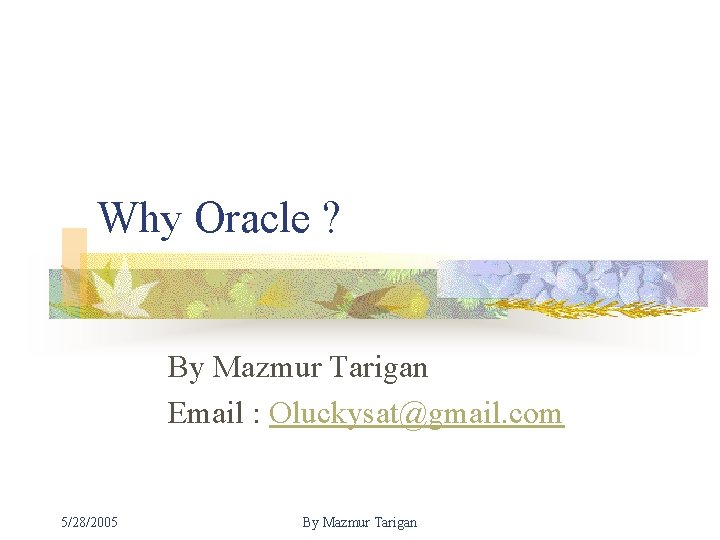 Why Oracle ?

By Mazmur Tarigan

Email : Oluckysat@gmail.com

5/28/2005

By Mazmur Tarigan